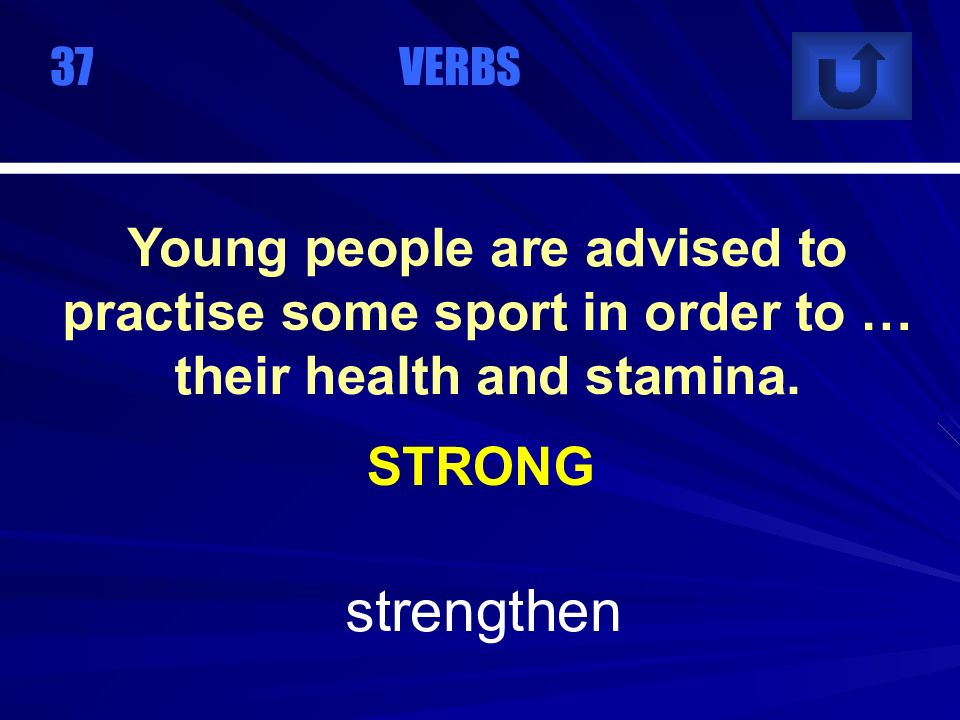 37 VERBS

Young people are advised to practise some sport in order to … their health and stamina.

STRONG

strengthen